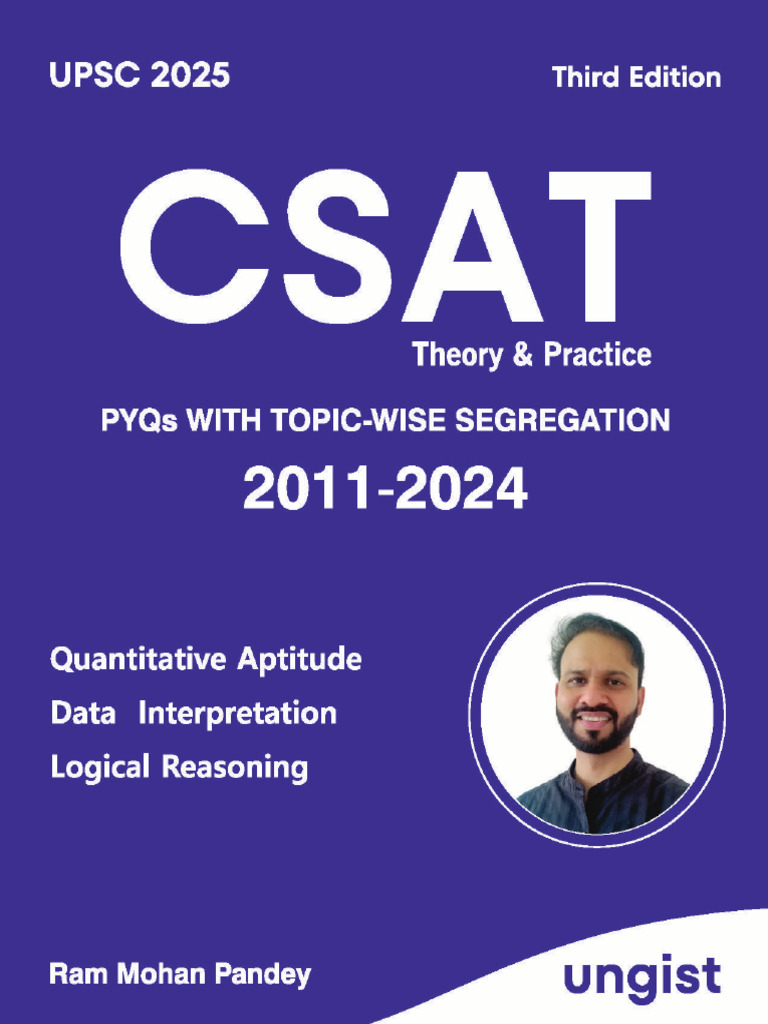 UPSC 2025

Third Edition

CSAT

Theory & Practice

PYQs WITH TOPIC-WISE SEGREGATION

2011-2024

Quantitative Aptitude

Data Interpretation

Logical Reasoning

Ram Mohan Pandey

ungist